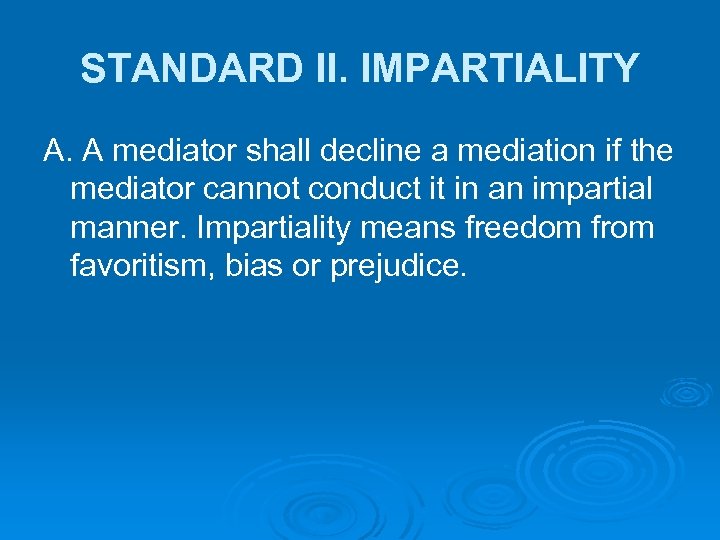 STANDARD II. IMPARTIALITY

A. A mediator shall decline a mediation if the mediator cannot conduct it in an impartial manner. Impartiality means freedom from favoritism, bias or prejudice.